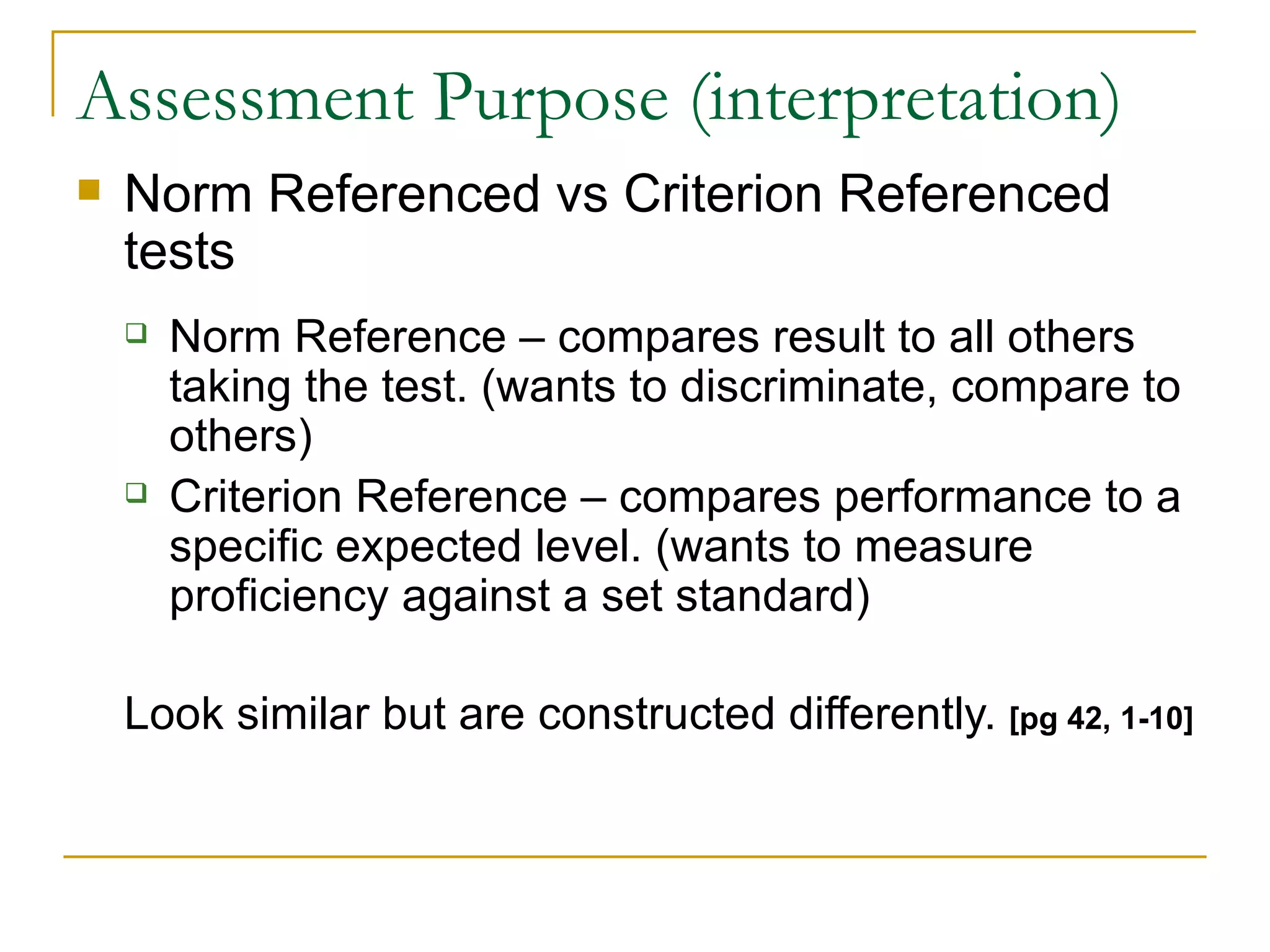 Assessment Purpose (interpretation)

Norm Referenced vs Criterion Referenced tests

Norm Reference – compares result to all others taking the test. (wants to discriminate, compare to others)

Criterion Reference – compares performance to a specific expected level. (wants to measure proficiency against a set standard)

Look similar but are constructed differently. [pg 42, 1-10]